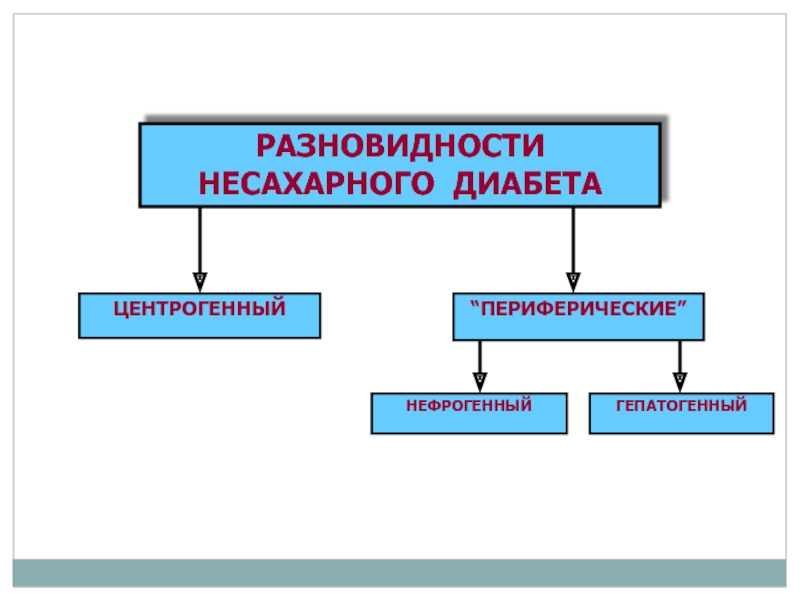 РАЗНОВИДНОСТИ НЕСАХАРНОГО ДИАБЕТА

ЦЕНТРОГЕННЫЙ

“ПЕРИФЕРИЧЕСКИЕ”

НЕФРОГЕННЫЙ

ГЕПАТОГЕННЫЙ